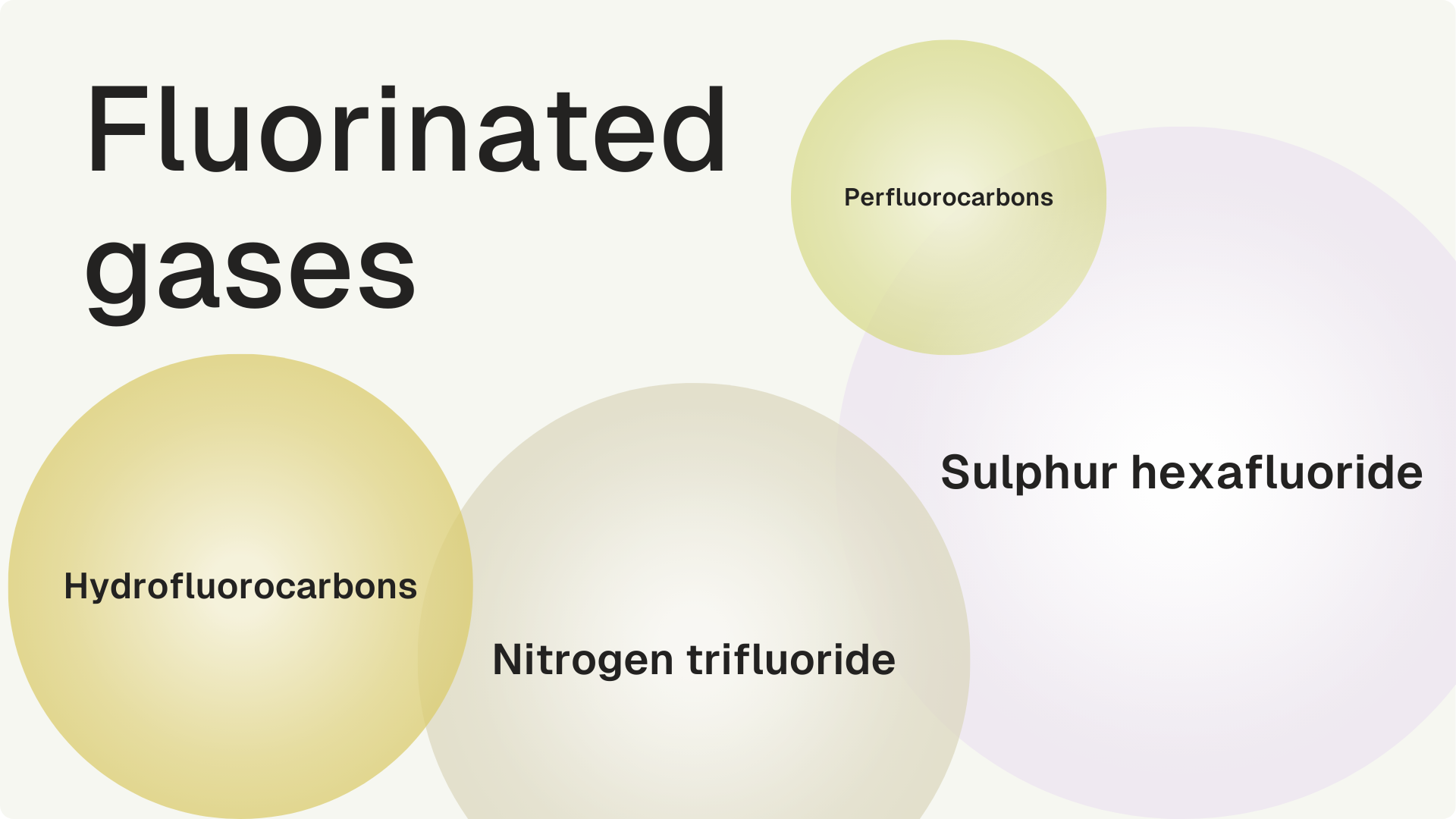 Fluorinated gases

Perfluorocarbons

Sulphur hexafluoride

Hydrofluorocarbons

Nitrogen trifluoride